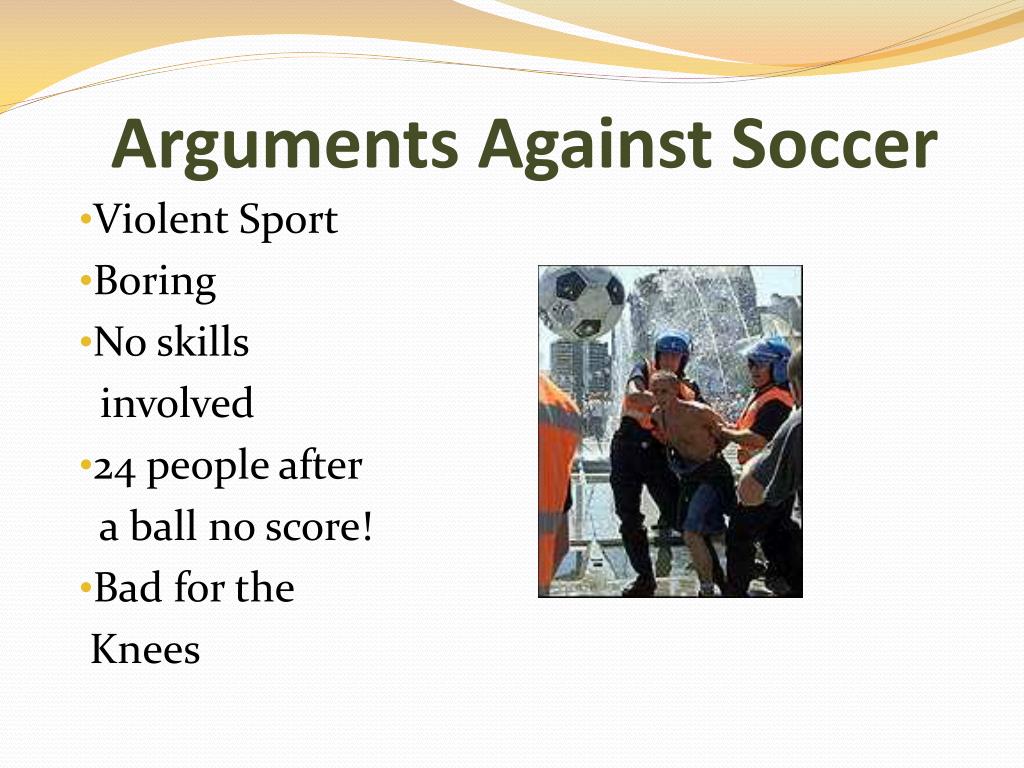 Arguments Against Soccer

•Violent Sport
•Boring
•No skills involved
•24 people after a ball no score!
•Bad for the Knees